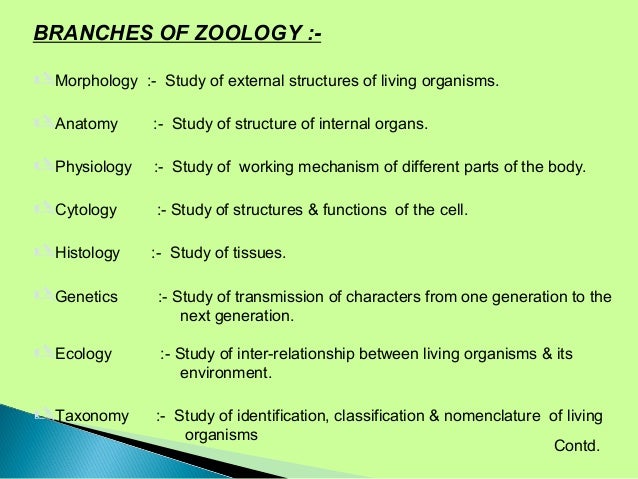 BRANCHES OF ZOOLOGY :-

Morphology :- Study of external structures of living organisms.

Anatomy :- Study of structure of internal organs.

Physiology :- Study of working mechanism of different parts of the body.

Cytology :- Study of structures & functions of the cell.

Histology :- Study of tissues.

Genetics :- Study of transmission of characters from one generation to the next generation.

Ecology :- Study of inter-relationship between living organisms & its environment.

Taxonomy :- Study of identification, classification & nomenclature of living organisms

Contd.